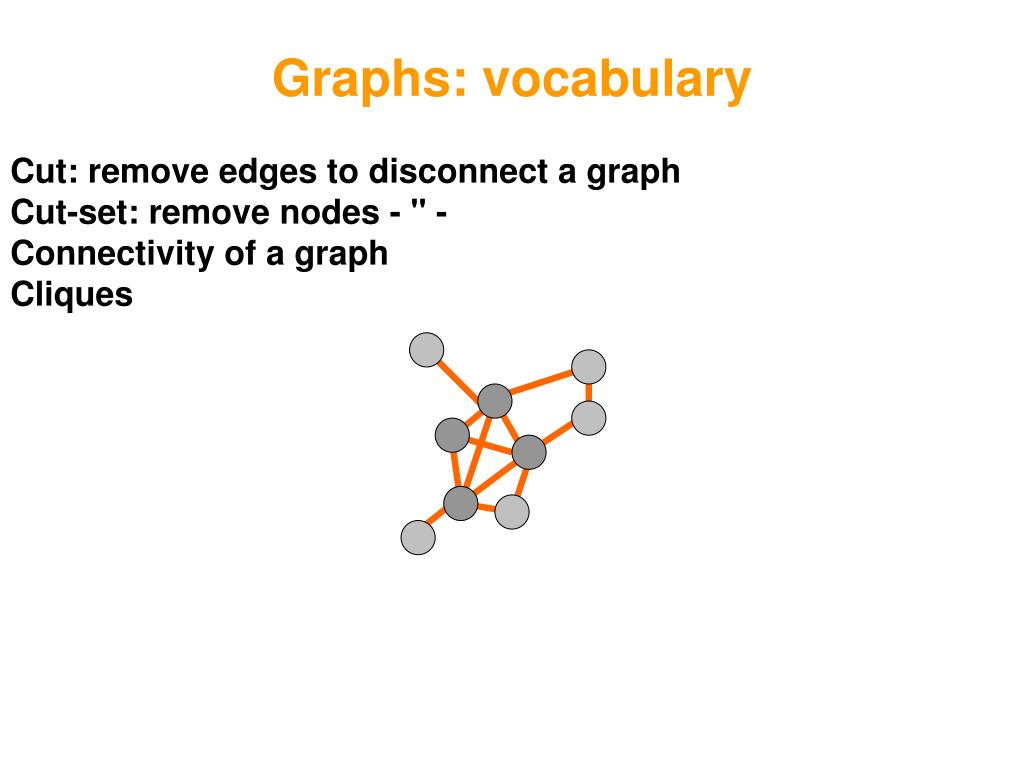 Graphs: vocabulary

Cut: remove edges to disconnect a graph
Cut-set: remove nodes - " -
Connectivity of a graph
Cliques